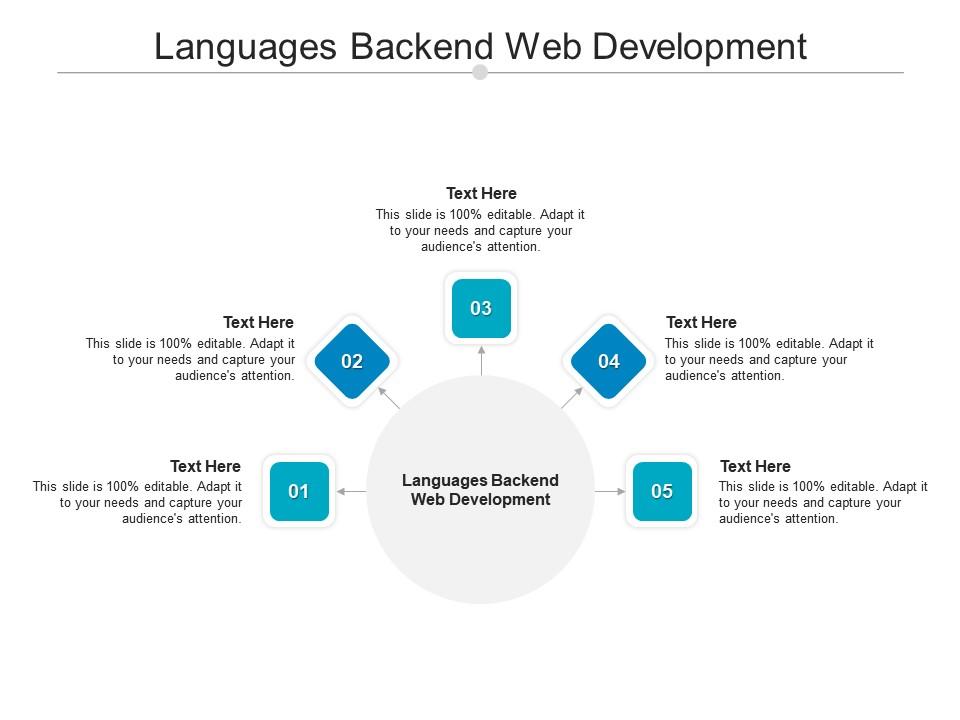 Languages Backend Web Development

Text Here
This slide is 100% editable. Adapt it to your needs and capture your audience's attention.

03

Text Here
This slide is 100% editable. Adapt it to your needs and capture your audience's attention.

02

04

Text Here
This slide is 100% editable. Adapt it to your needs and capture your audience's attention.

Text Here
This slide is 100% editable. Adapt it to your needs and capture your audience's attention.

01

Languages Backend Web Development

05

Text Here
This slide is 100% editable. Adapt it to your needs and capture your audience's attention.